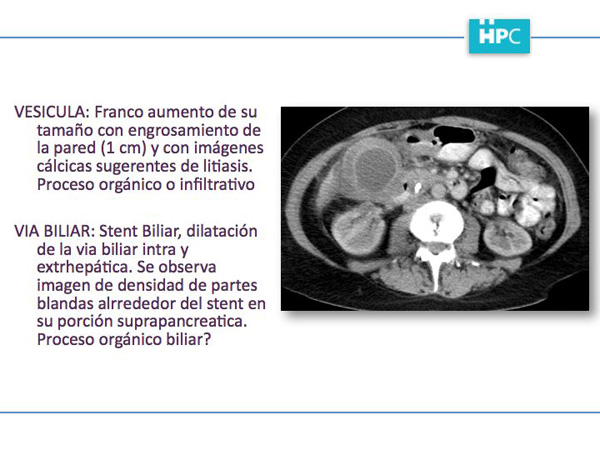 HPC

VESICULA: Franco aumento de su tamaño con engrosamiento de la pared (1 cm) y con imágenes cálcicas sugerentes de litiasis. Proceso orgánico o infiltrativo

VIA BILIAR: Stent Biliar, dilatación de la via biliar intra y extrhepática. Se observa imagen de densidad de partes blandas alrrededor del stent en su porción suprapancreatica. Proceso orgánico biliar?